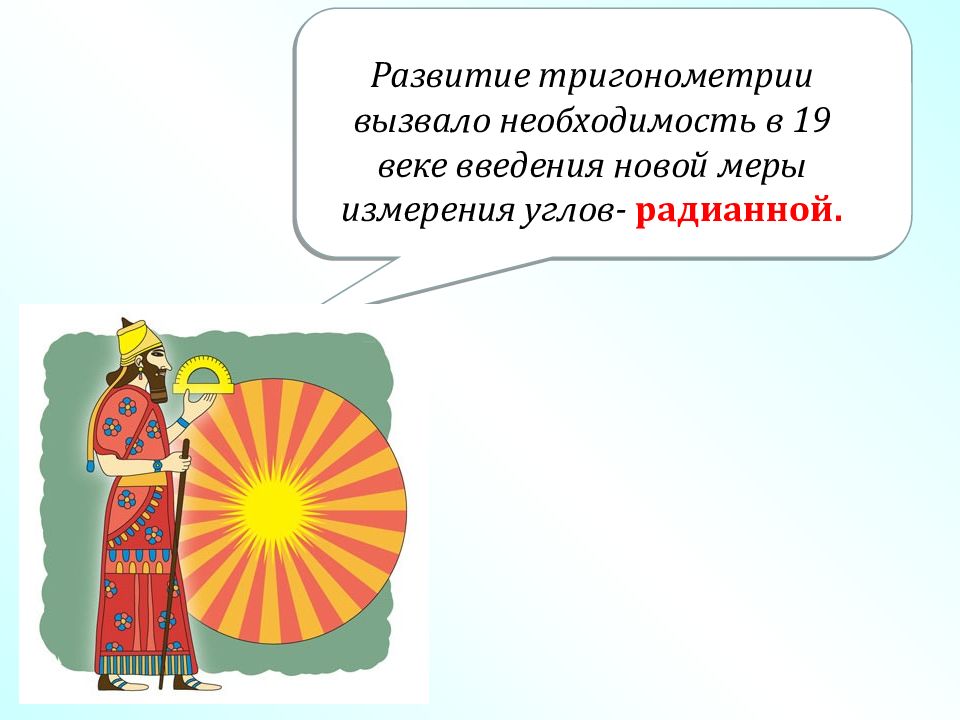 Развитие тригонометрии вызвало необходимость в 19 веке введения новой меры измерения углов- радианной.